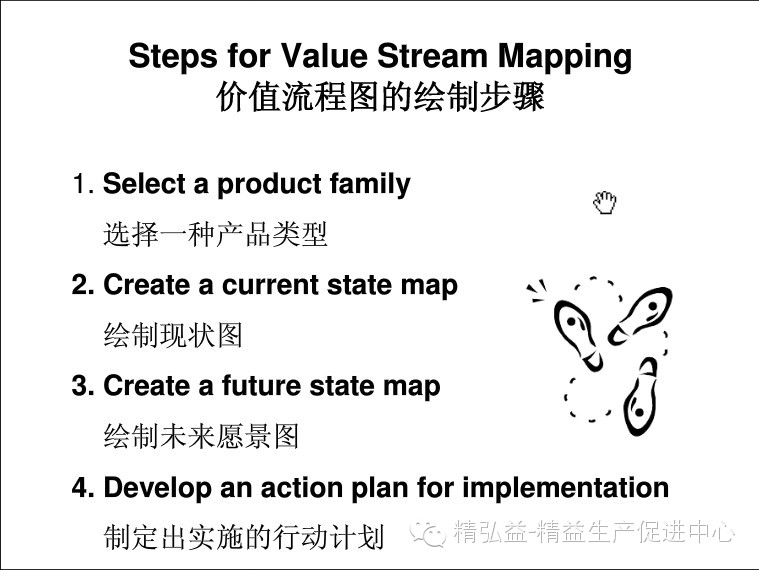 Steps for Value Stream Mapping
价值流程图的绘制步骤

1. Select a product family
选择一种产品类型

2. Create a current state map
绘制现状图

3. Create a future state map
绘制未来愿景图

4. Develop an action plan for implementation
制定出实施的行动计划

精弘益-精益生产促进中心